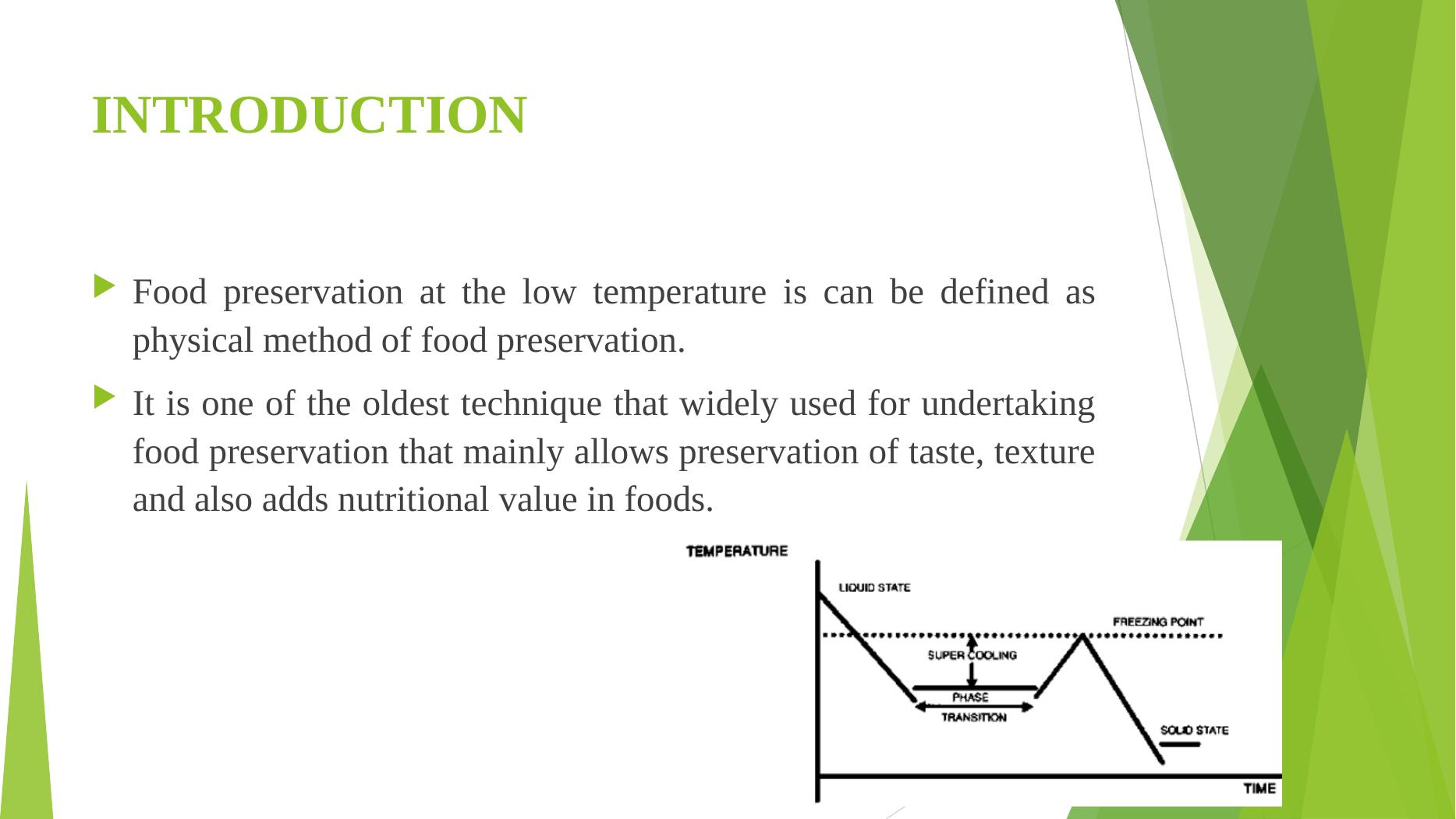 INTRODUCTION

Food preservation at the low temperature is can be defined as physical method of food preservation.

It is one of the oldest technique that widely used for undertaking food preservation that mainly allows preservation of taste, texture and also adds nutritional value in foods.

TEMPERATURE
LIQUID STATE
FREEZING POINT
SUPER COOLING
PHASE
TRANSITION
SOLID STATE
TIME